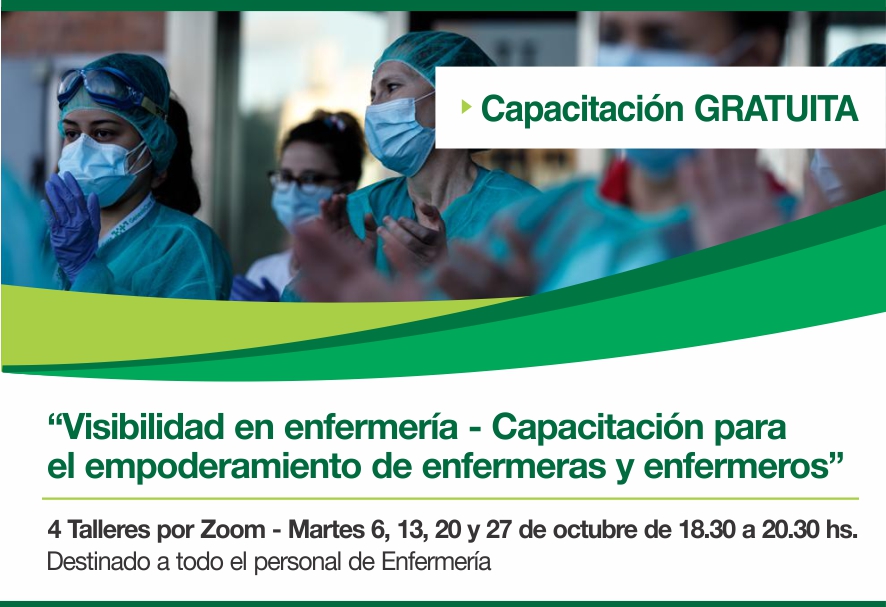 Capacitación GRATUITA

“Visibilidad en enfermería - Capacitación para el empoderamiento de enfermeras y enfermeros”

4 Talleres por Zoom - Martes 6, 13, 20 y 27 de octubre de 18.30 a 20.30 hs.
Destinado a todo el personal de Enfermería